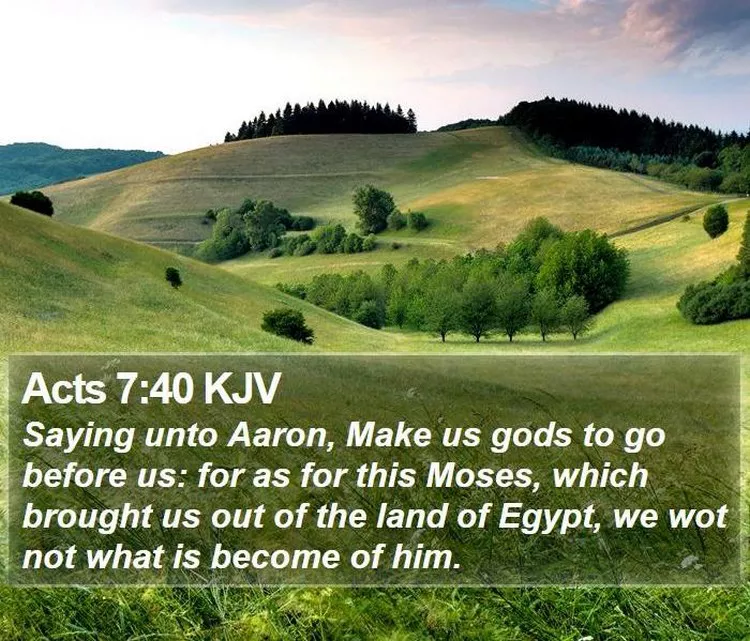 Acts 7:40 KJV

Saying unto Aaron, Make us gods to go before us: for as for this Moses, which brought us out of the land of Egypt, we wot not what is become of him.